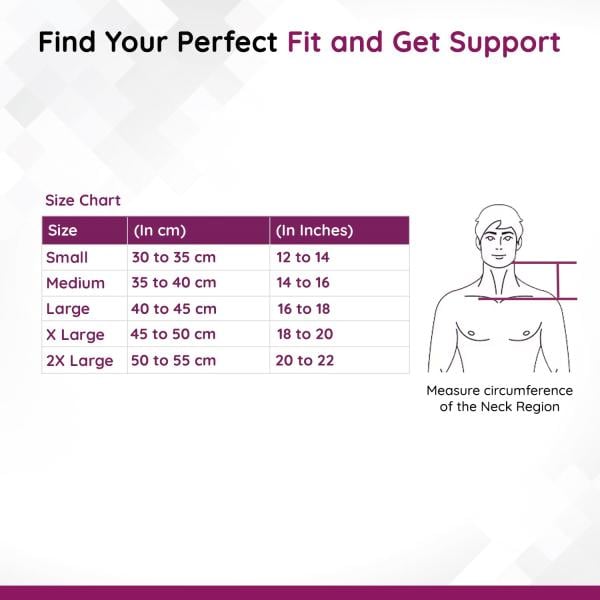 Find Your Perfect Fit and Get Support

Size Chart

| Size | (In cm) | (In Inches) |
|---|---|---|
| Small | 30 to 35 cm | 12 to 14 |
| Medium | 35 to 40 cm | 14 to 16 |
| Large | 40 to 45 cm | 16 to 18 |
| X Large | 45 to 50 cm | 18 to 20 |
| 2X Large | 50 to 55 cm | 20 to 22 |

Measure circumference of the Neck Region